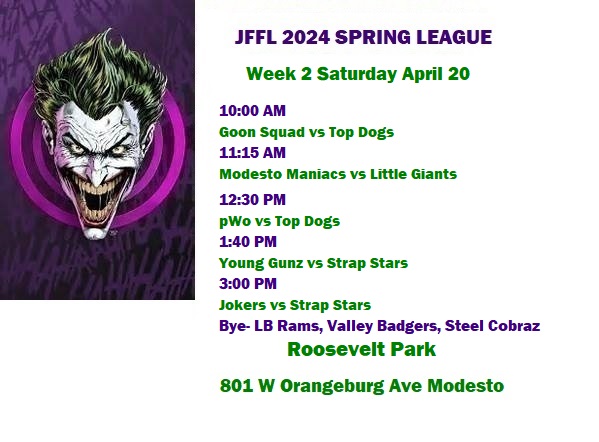 JFFL 2024 SPRING LEAGUE

Week 2 Saturday April 20

10:00 AM
Goon Squad vs Top Dogs
11:15 AM
Modesto Maniacs vs Little Giants
12:30 PM
pWo vs Top Dogs
1:40 PM
Young Gunz vs Strap Stars
3:00 PM
Jokers vs Strap Stars
Bye- LB Rams, Valley Badgers, Steel Cobraz

Roosevelt Park

801 W Orangeburg Ave Modesto